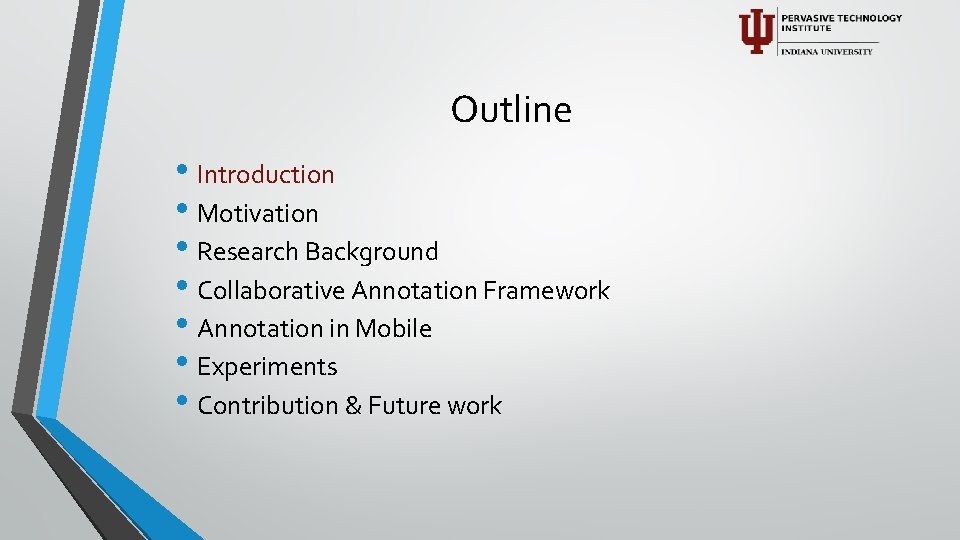 PERVASIVE TECHNOLOGY INSTITUTE
INDIANA UNIVERSITY

Outline

• Introduction
• Motivation
• Research Background
• Collaborative Annotation Framework
• Annotation in Mobile
• Experiments
• Contribution & Future work